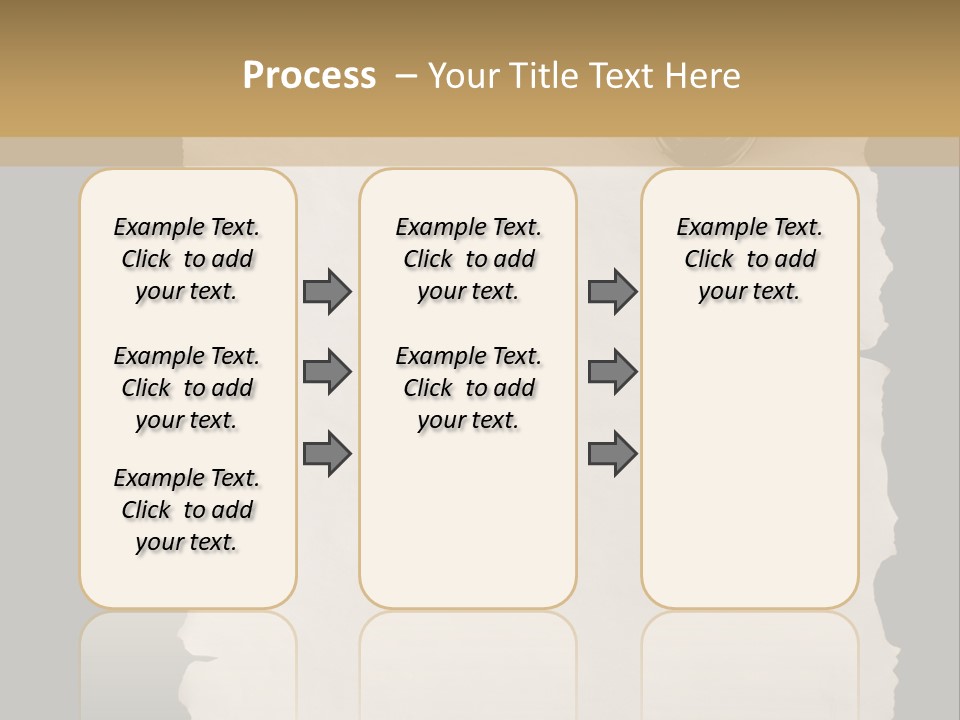 Process – Your Title Text Here

Example Text. Click to add your text.

Example Text. Click to add your text.

Example Text. Click to add your text.

Example Text. Click to add your text.

Example Text. Click to add your text.

Example Text. Click to add your text.